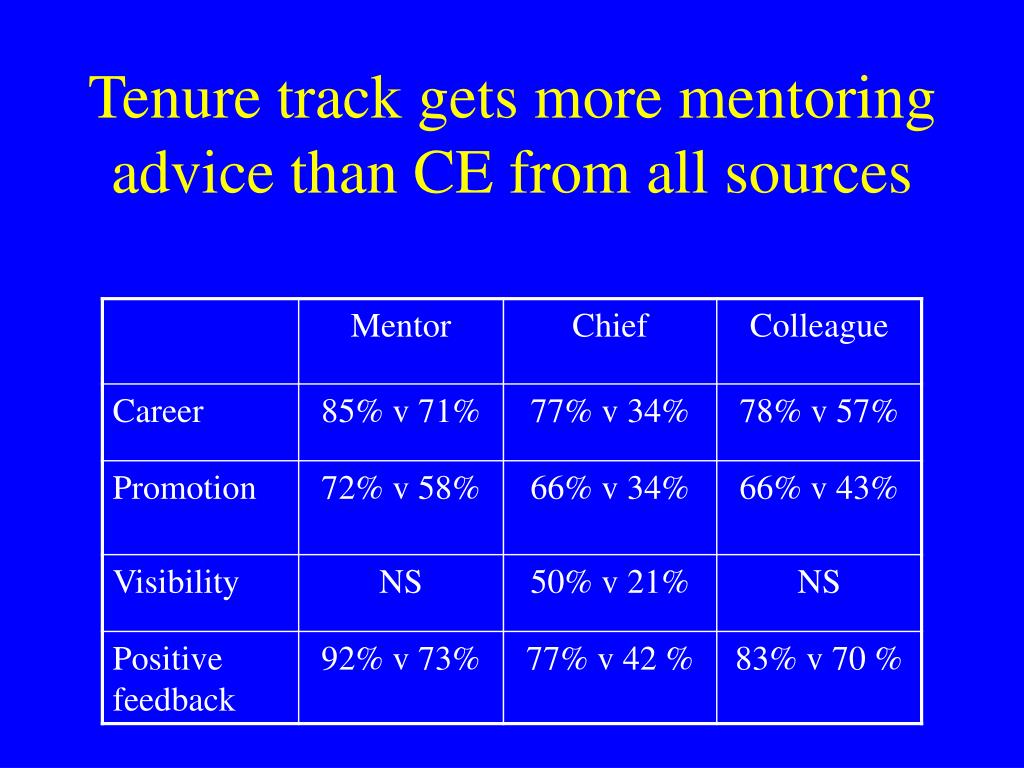 Tenure track gets more mentoring advice than CE from all sources

| | Mentor | Chief | Colleague |
|---|---|---|---|
| Career | 85% v 71% | 77% v 34% | 78% v 57% |
| Promotion | 72% v 58% | 66% v 34% | 66% v 43% |
| Visibility | NS | 50% v 21% | NS |
| Positive feedback | 92% v 73% | 77% v 42 % | 83% v 70 % |